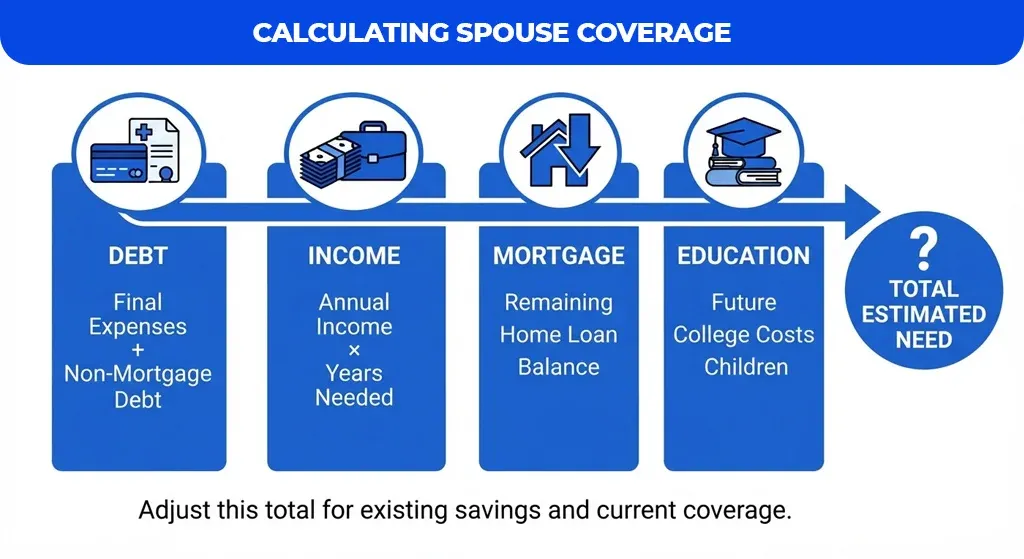 CALCULATING SPOUSE COVERAGE

DEBT

Final Expenses + Non-Mortgage Debt

INCOME

Annual Income × Years Needed

MORTGAGE

Remaining Home Loan Balance

EDUCATION

Future College Costs Children

?

TOTAL ESTIMATED NEED

Adjust this total for existing savings and current coverage.